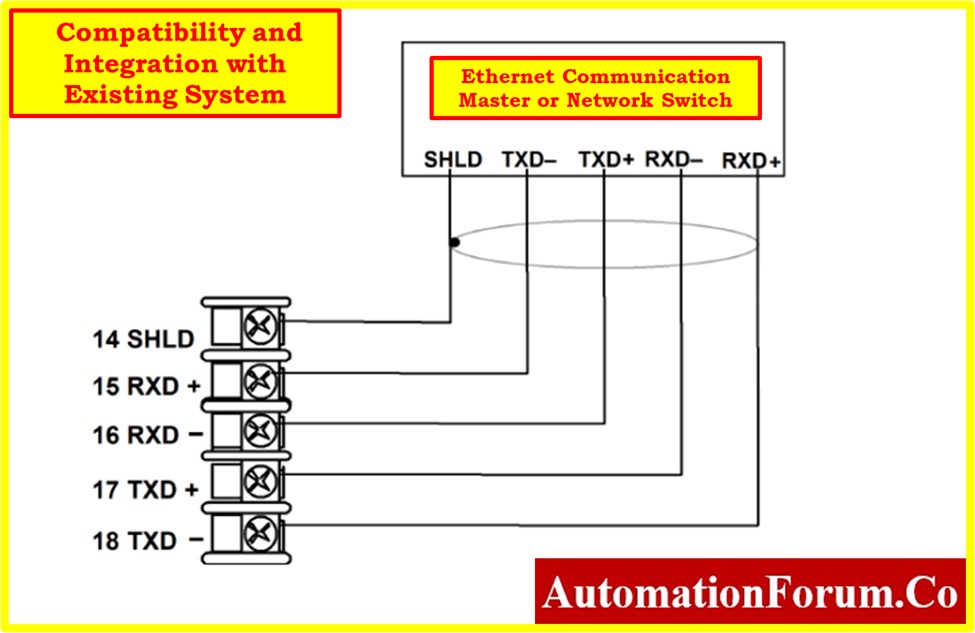 Compatibility and Integration with Existing System

Ethernet Communication Master or Network Switch

SHLD TXD– TXD+ RXD– RXD+

14 SHLD
15 RXD +
16 RXD −
17 TXD +
18 TXD −

AutomationForum.Co